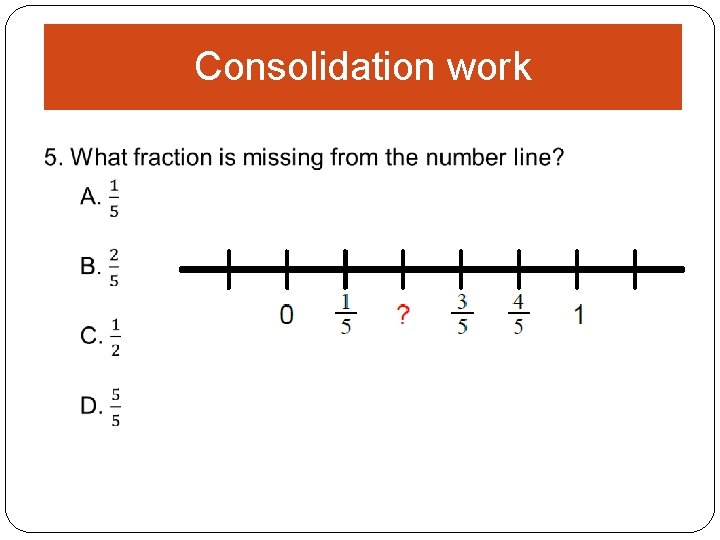 Consolidation work

5. What fraction is missing from the number line?

A. $\frac{1}{5}$

B. $\frac{2}{5}$

C. $\frac{1}{2}$

D. $\frac{5}{5}$

0 $\frac{1}{5}$ ? $\frac{3}{5}$ $\frac{4}{5}$ 1